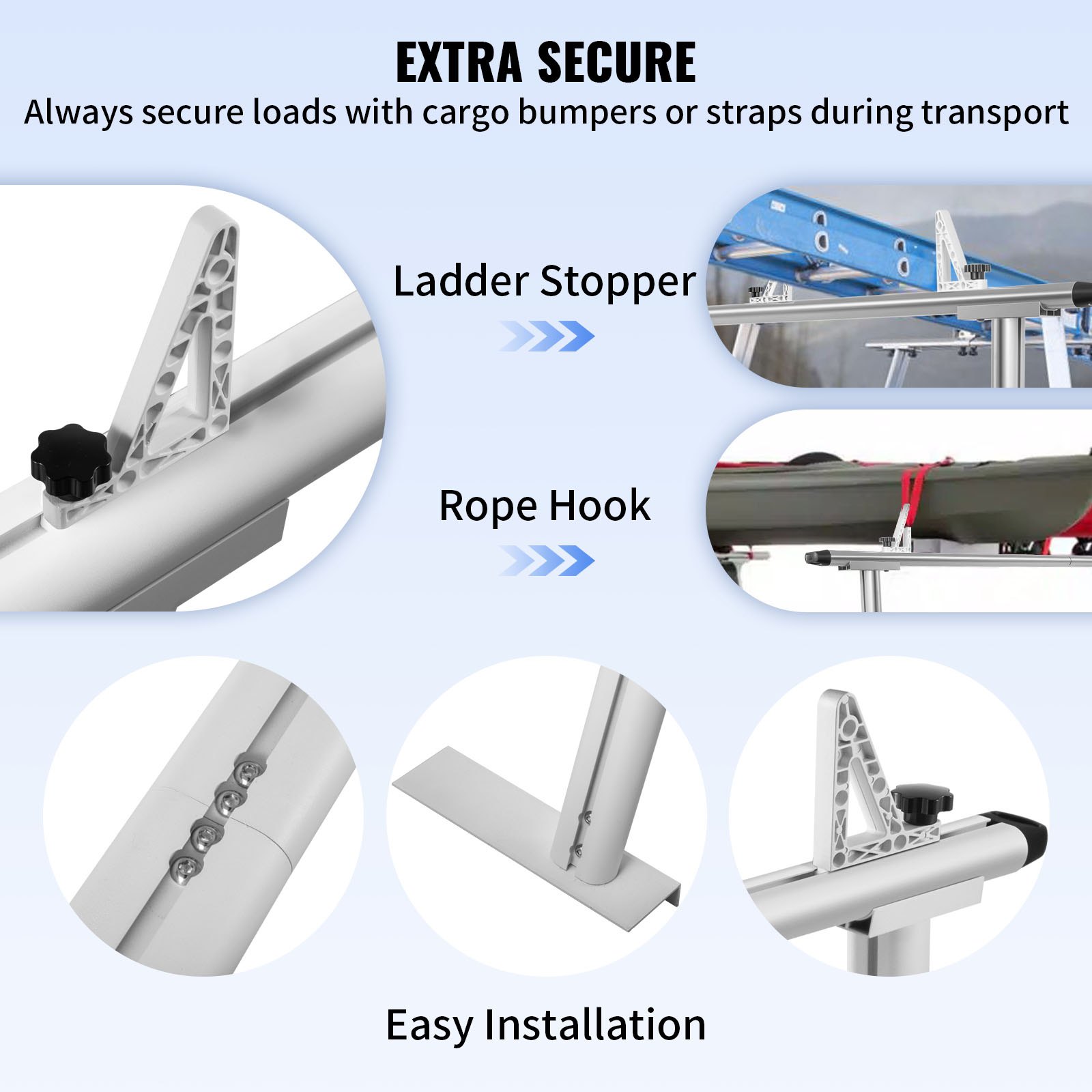 EXTRA SECURE
Always secure loads with cargo bumpers or straps during transport

Ladder Stopper

Rope Hook

Easy Installation